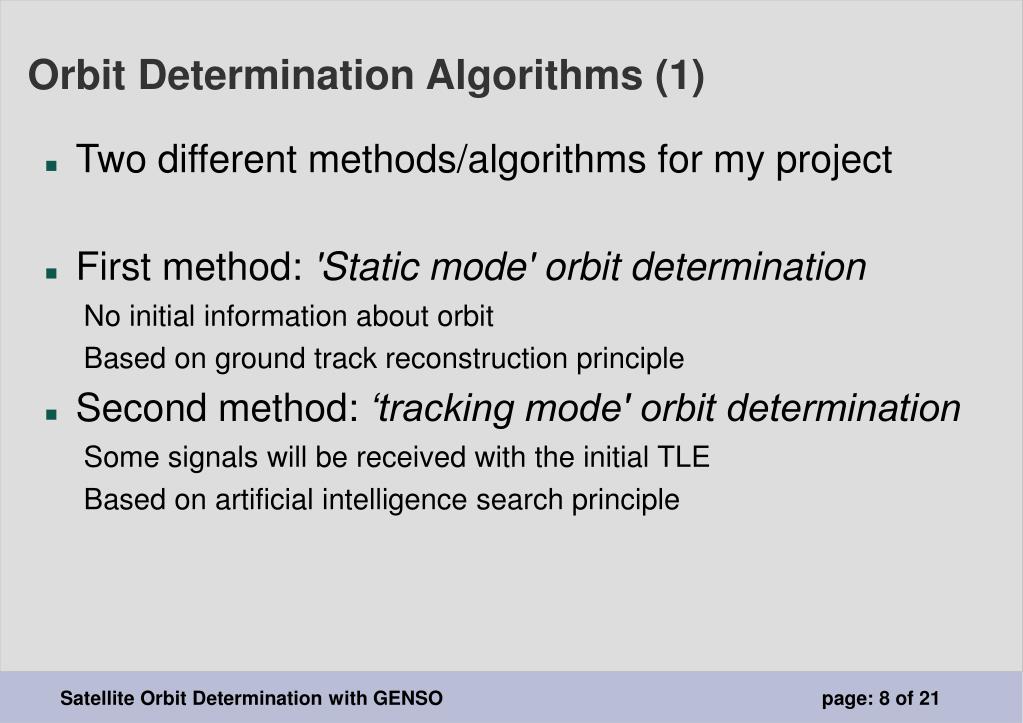 Orbit Determination Algorithms (1)

Two different methods/algorithms for my project

First method: 'Static mode' orbit determination

No initial information about orbit

Based on ground track reconstruction principle

Second method: ‘tracking mode' orbit determination

Some signals will be received with the initial TLE

Based on artificial intelligence search principle

Satellite Orbit Determination with GENSO

page: 8 of 21